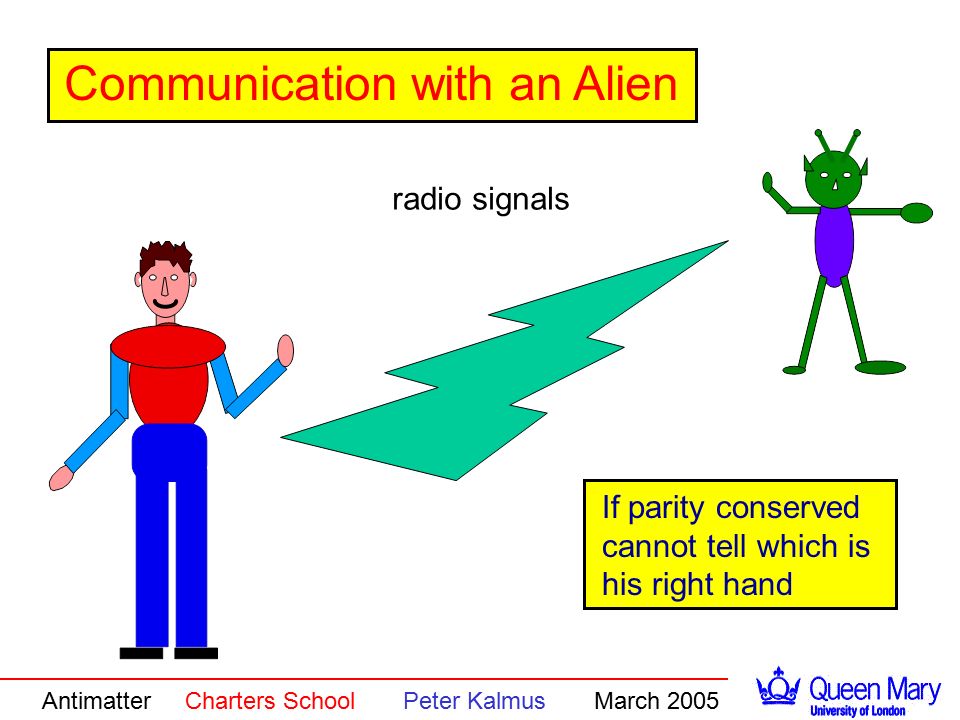 Communication with an Alien

radio signals

If parity conserved cannot tell which is his right hand

Antimatter Charters School Peter Kalmus March 2005

Queen Mary
University of London